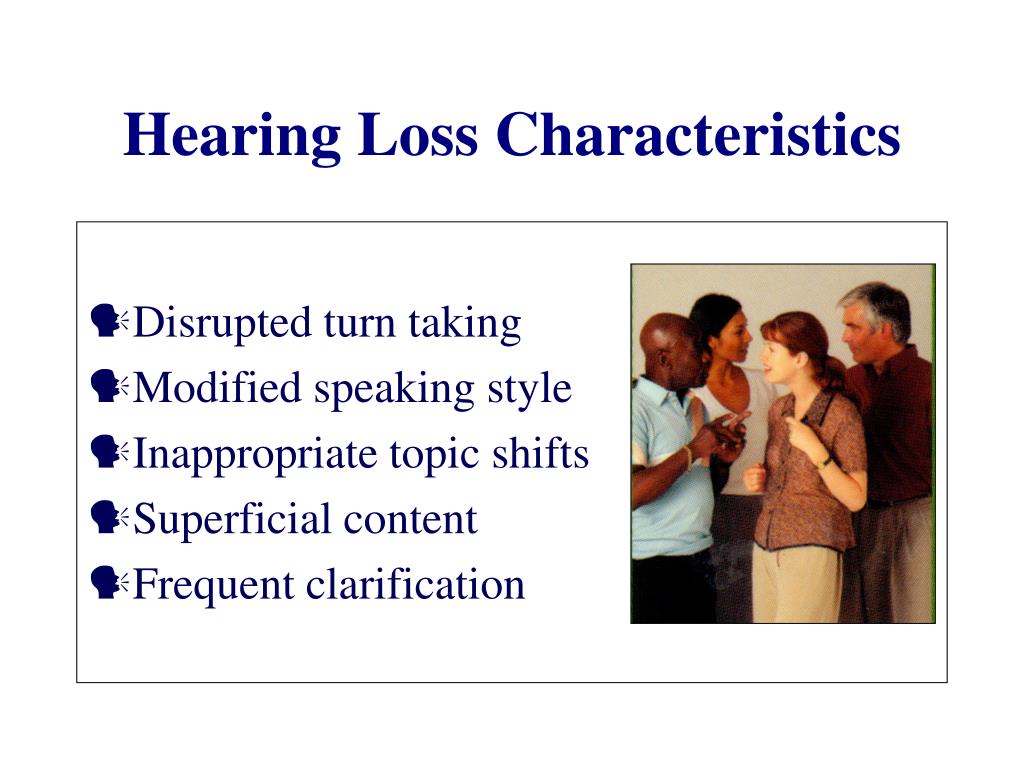 Hearing Loss Characteristics

Disrupted turn taking
Modified speaking style
Inappropriate topic shifts
Superficial content
Frequent clarification